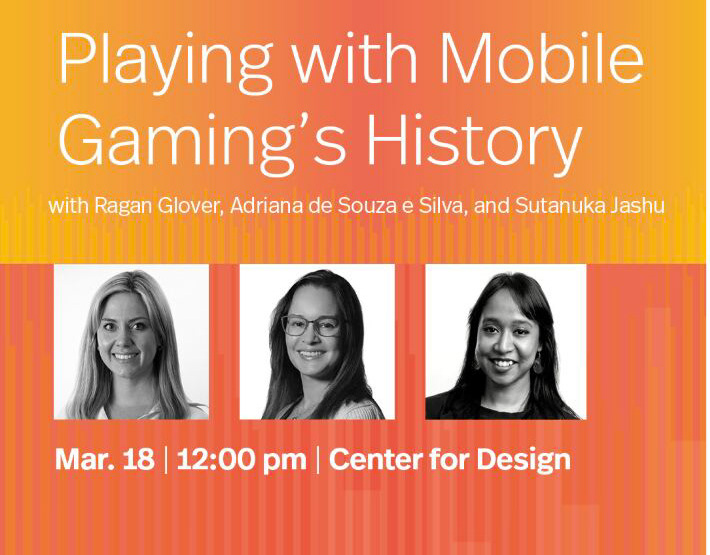 Playing with Mobile Gaming's History

with Ragan Glover, Adriana de Souza e Silva, and Sutanuka Jashu

Mar. 18 | 12:00 pm | Center for Design